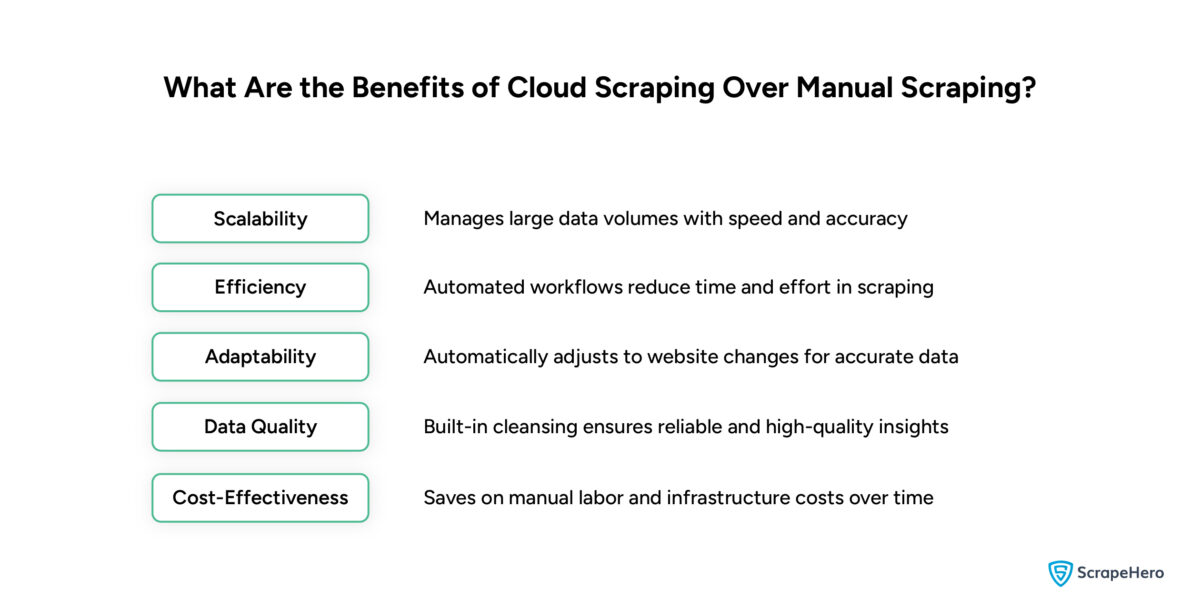 What Are the Benefits of Cloud Scraping Over Manual Scraping?

Scalability
Manages large data volumes with speed and accuracy

Efficiency
Automated workflows reduce time and effort in scraping

Adaptability
Automatically adjusts to website changes for accurate data

Data Quality
Built-in cleansing ensures reliable and high-quality insights

Cost-Effectiveness
Saves on manual labor and infrastructure costs over time

ScrapeHero